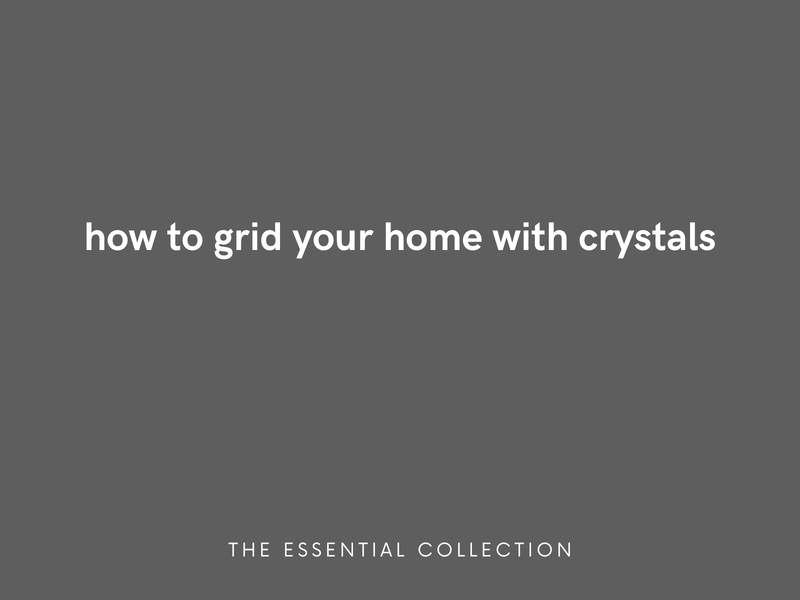 how to grid your home with crystals

THE ESSENTIAL COLLECTION